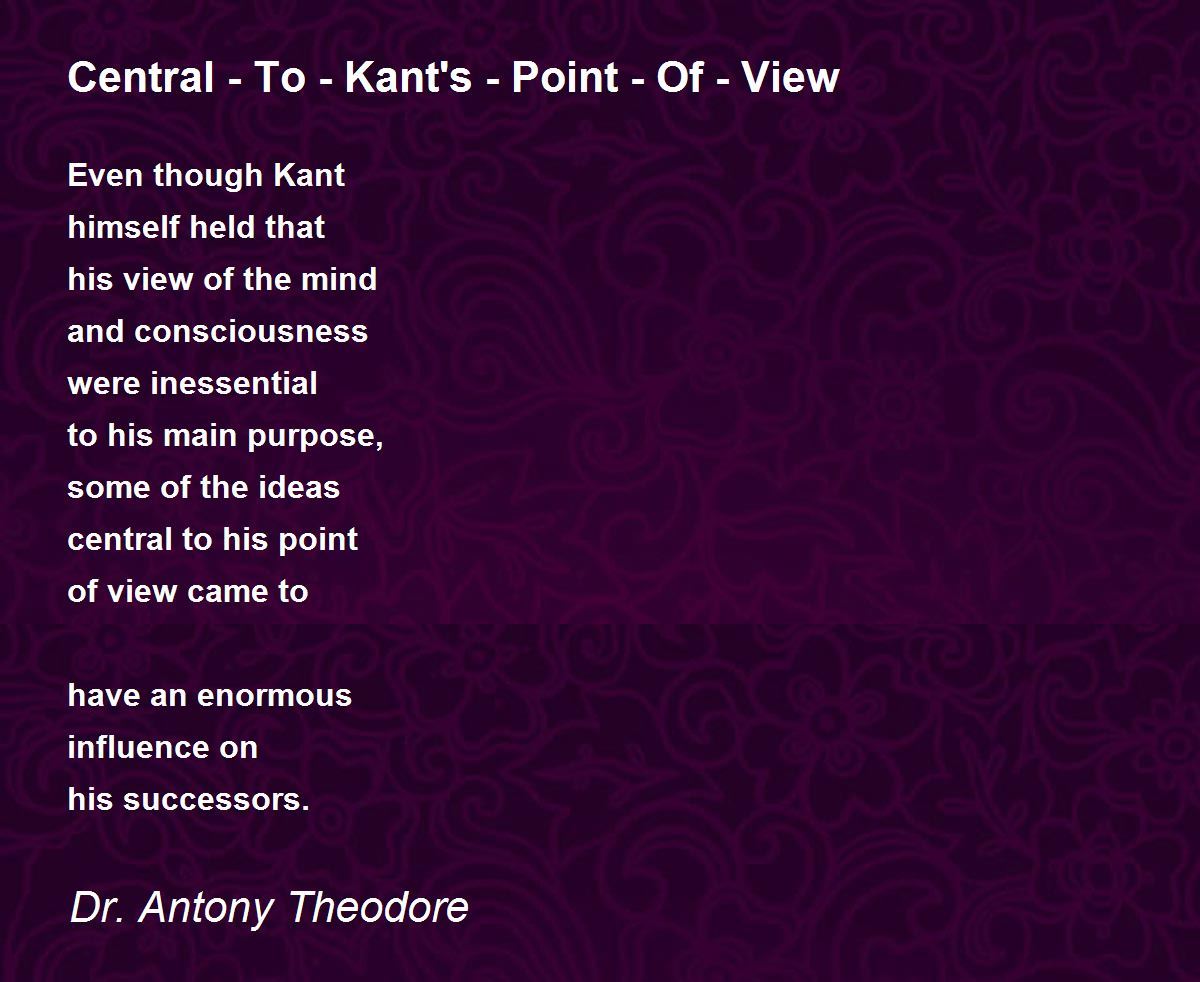 Central - To - Kant's - Point - Of - View

Even though Kant
himself held that
his view of the mind
and consciousness
were inessential
to his main purpose,
some of the ideas
central to his point
of view came to

have an enormous
influence on
his successors.

Dr. Antony Theodore